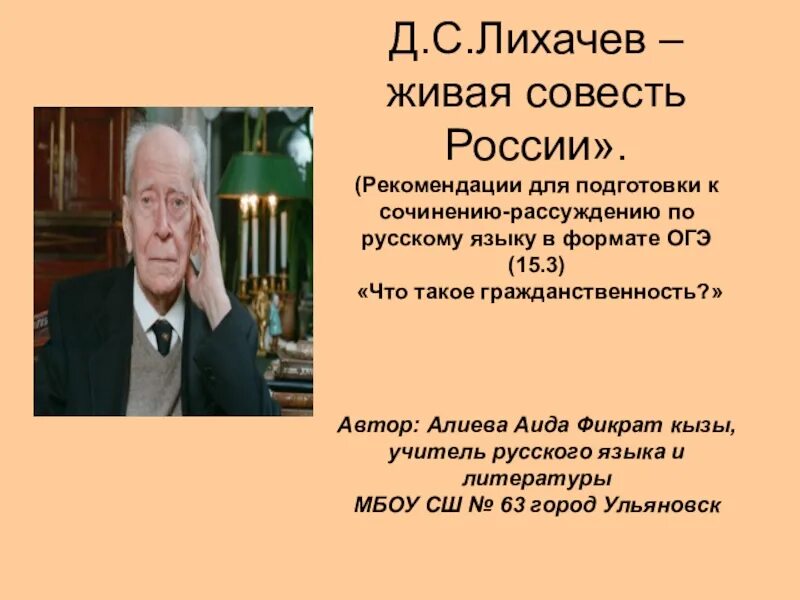 Д.С.Лихачев – живая совесть России».

(Рекомендации для подготовки к сочинению-рассуждению по русскому языку в формате ОГЭ (15.3)
«Что такое гражданственность?»

Автор: Алиева Аида Фикрат кызы, учитель русского языка и литературы
МБОУ СШ № 63 город Ульяновск